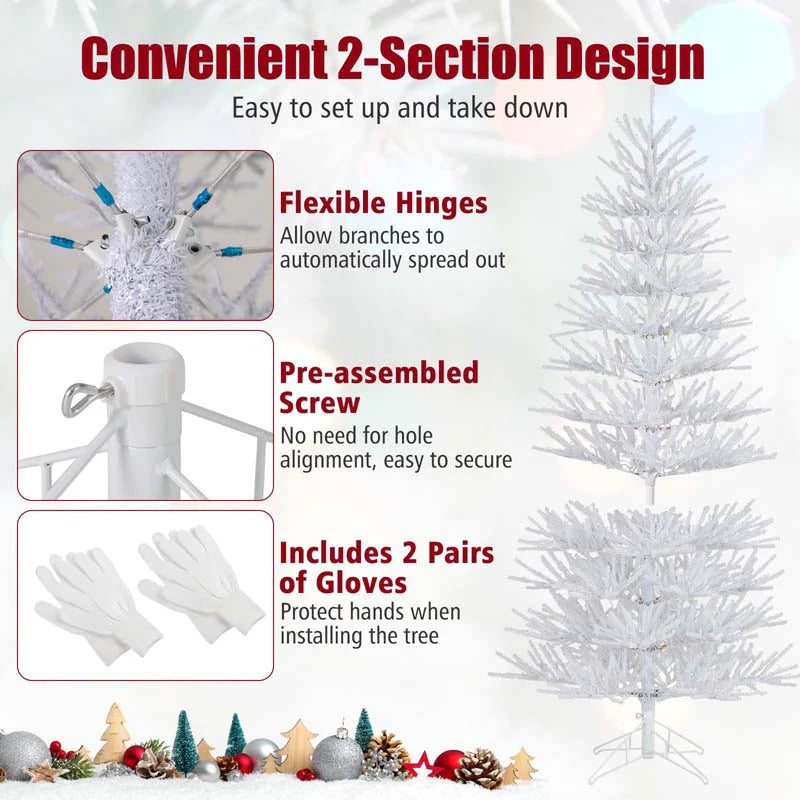 Convenient 2-Section Design

Easy to set up and take down

Flexible Hinges
Allow branches to automatically spread out

Pre-assembled Screw
No need for hole alignment, easy to secure

Includes 2 Pairs of Gloves
Protect hands when installing the tree